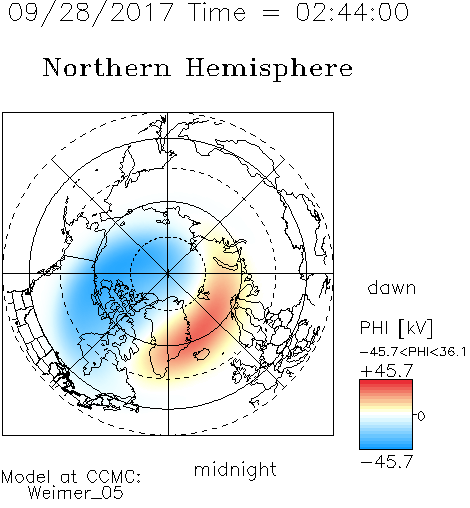 09/28/2017 Time = 02:44:00

Northern Hemisphere

dawn

PHI [kV]
-45.7<PHI<36.1
+45.7
0
-45.7

midnight

Model at CCMC:
Weimer_05